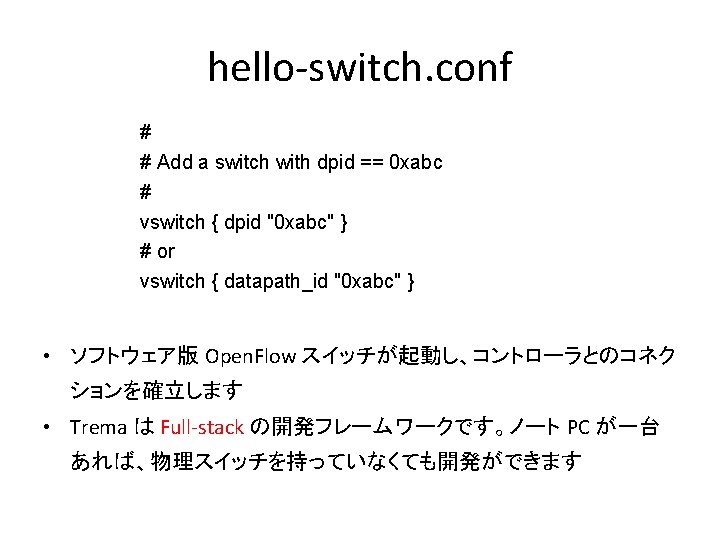 hello-switch.conf

#
# Add a switch with dpid == 0xabc
#
vswitch { dpid "0xabc" }
# or
vswitch { datapath_id "0xabc" }

• ソフトウェア版 OpenFlow スイッチが起動し、コントローラとのコネクションを確立します
• Trema は Full-stack の開発フレームワークです。ノート PC が一台あれば、物理スイッチを持っていなくても開発ができます